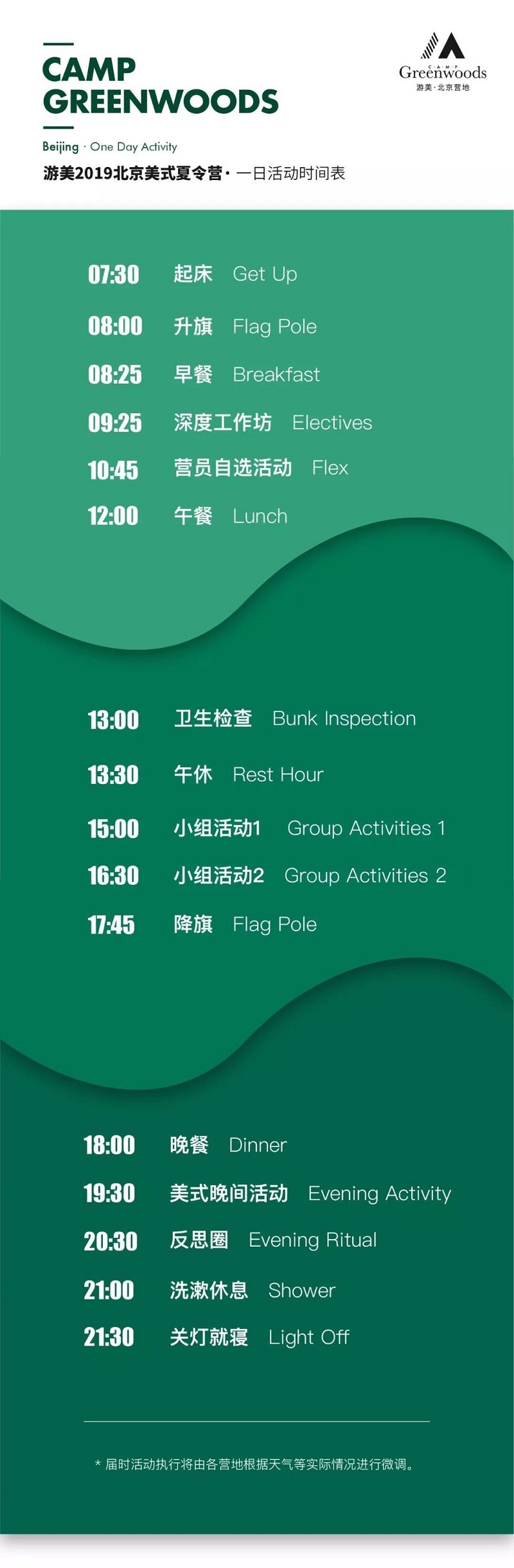 CAMP GREENWOODS

CAMP Greenwoods
游美·北京营地

Beijing · One Day Activity
游美2019北京美式夏令营· 一日活动时间表

07:30 起床 Get Up
08:00 升旗 Flag Pole
08:25 早餐 Breakfast
09:25 深度工作坊 Electives
10:45 营员自选活动 Flex
12:00 午餐 Lunch

13:00 卫生检查 Bunk Inspection
13:30 午休 Rest Hour
15:00 小组活动1 Group Activities 1
16:30 小组活动2 Group Activities 2
17:45 降旗 Flag Pole

18:00 晚餐 Dinner
19:30 美式晚间活动 Evening Activity
20:30 反思圈 Evening Ritual
21:00 洗漱休息 Shower
21:30 关灯就寝 Light Off

* 届时活动执行将由各营地根据天气等实际情况进行微调。